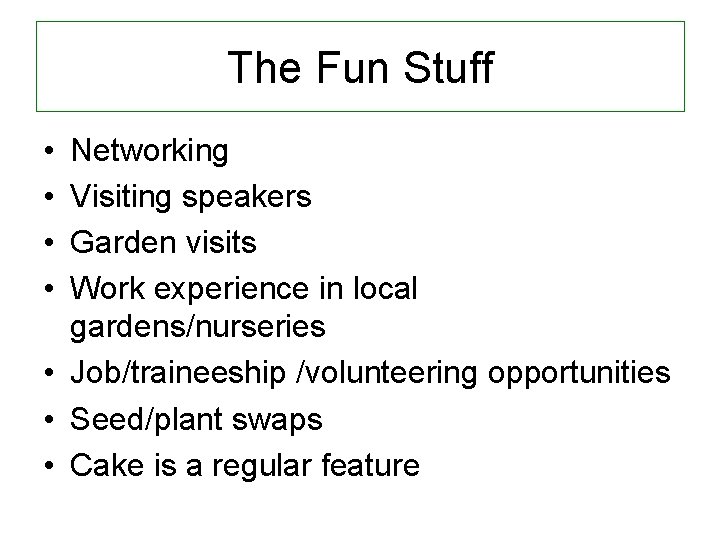 The Fun Stuff

• Networking
• Visiting speakers
• Garden visits
• Work experience in local gardens/nurseries
• Job/traineeship /volunteering opportunities
• Seed/plant swaps
• Cake is a regular feature